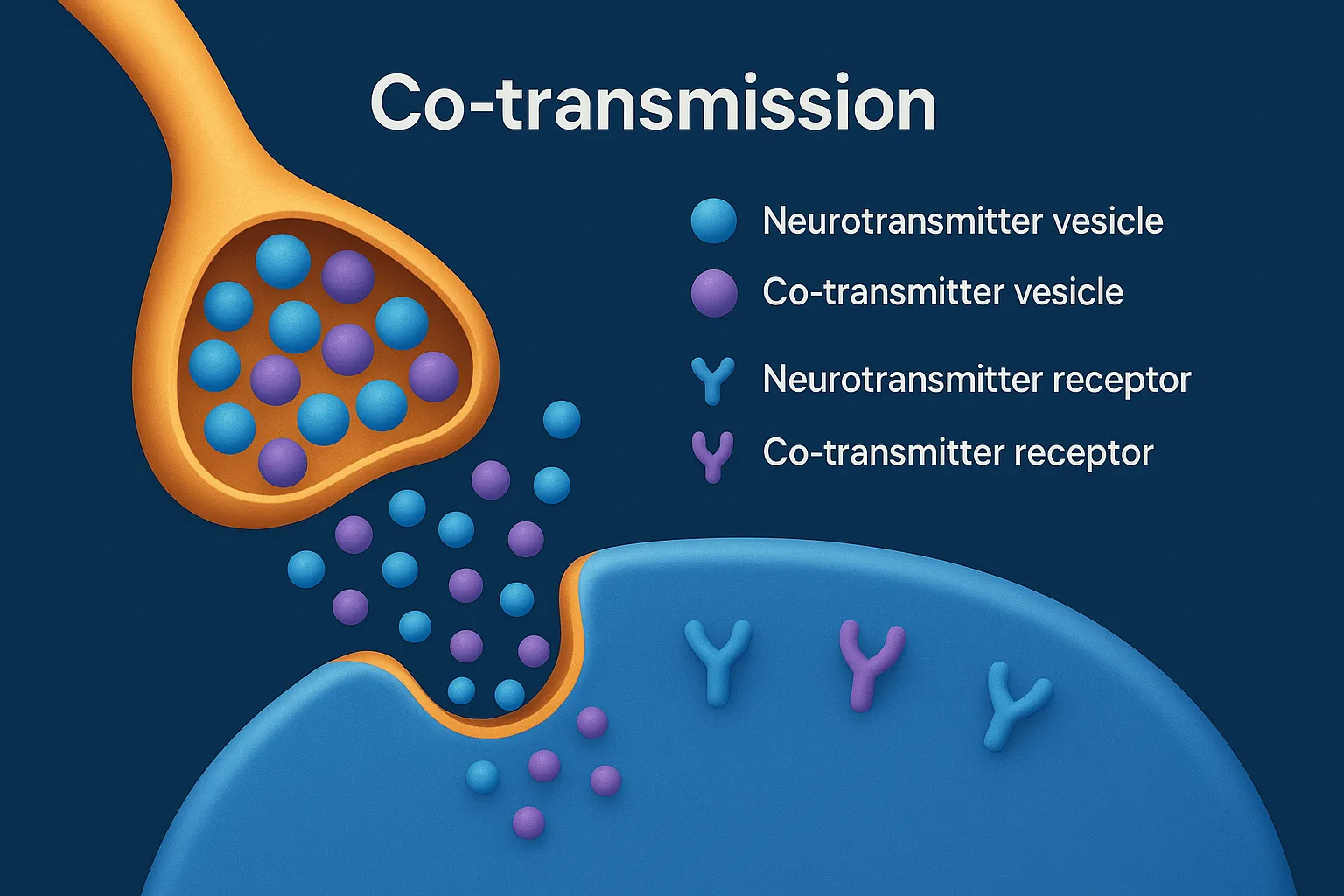 Co-transmission

Neurotransmitter vesicle

Co-transmitter vesicle

Neurotransmitter receptor

Co-transmitter receptor